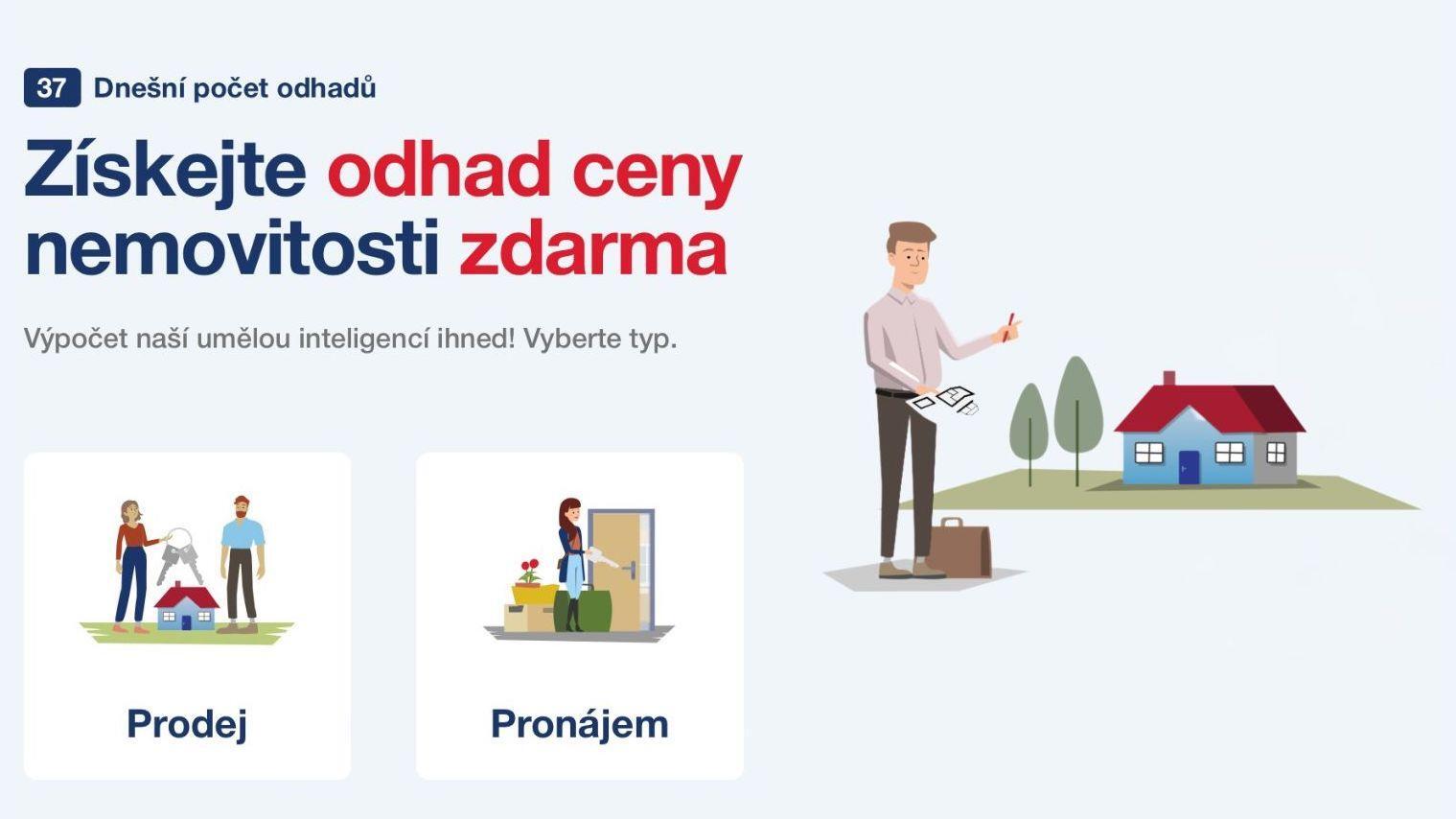 37 Dnešní počet odhadů

Získejte odhad ceny nemovitosti zdarma

Výpočet naší umělou inteligencí ihned! Vyberte typ.

Prodej

Pronájem